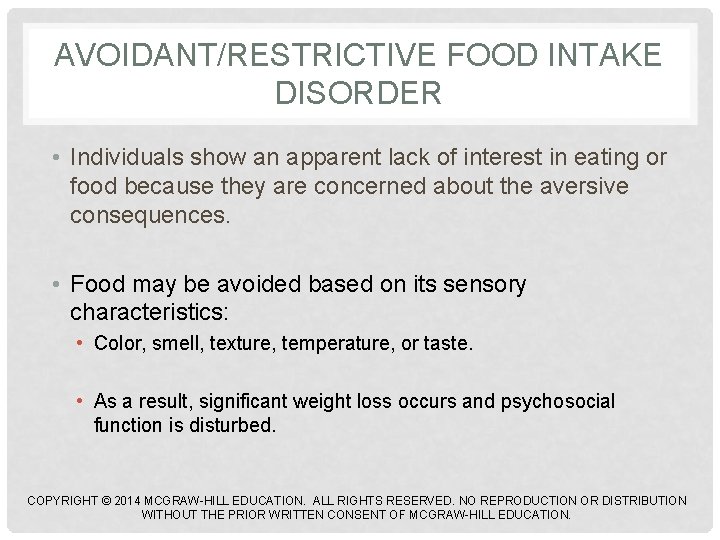 AVOIDANT/RESTRICTIVE FOOD INTAKE DISORDER

• Individuals show an apparent lack of interest in eating or food because they are concerned about the aversive consequences.

• Food may be avoided based on its sensory characteristics:
• Color, smell, texture, temperature, or taste.

• As a result, significant weight loss occurs and psychosocial function is disturbed.

COPYRIGHT © 2014 MCGRAW-HILL EDUCATION. ALL RIGHTS RESERVED. NO REPRODUCTION OR DISTRIBUTION WITHOUT THE PRIOR WRITTEN CONSENT OF MCGRAW-HILL EDUCATION.